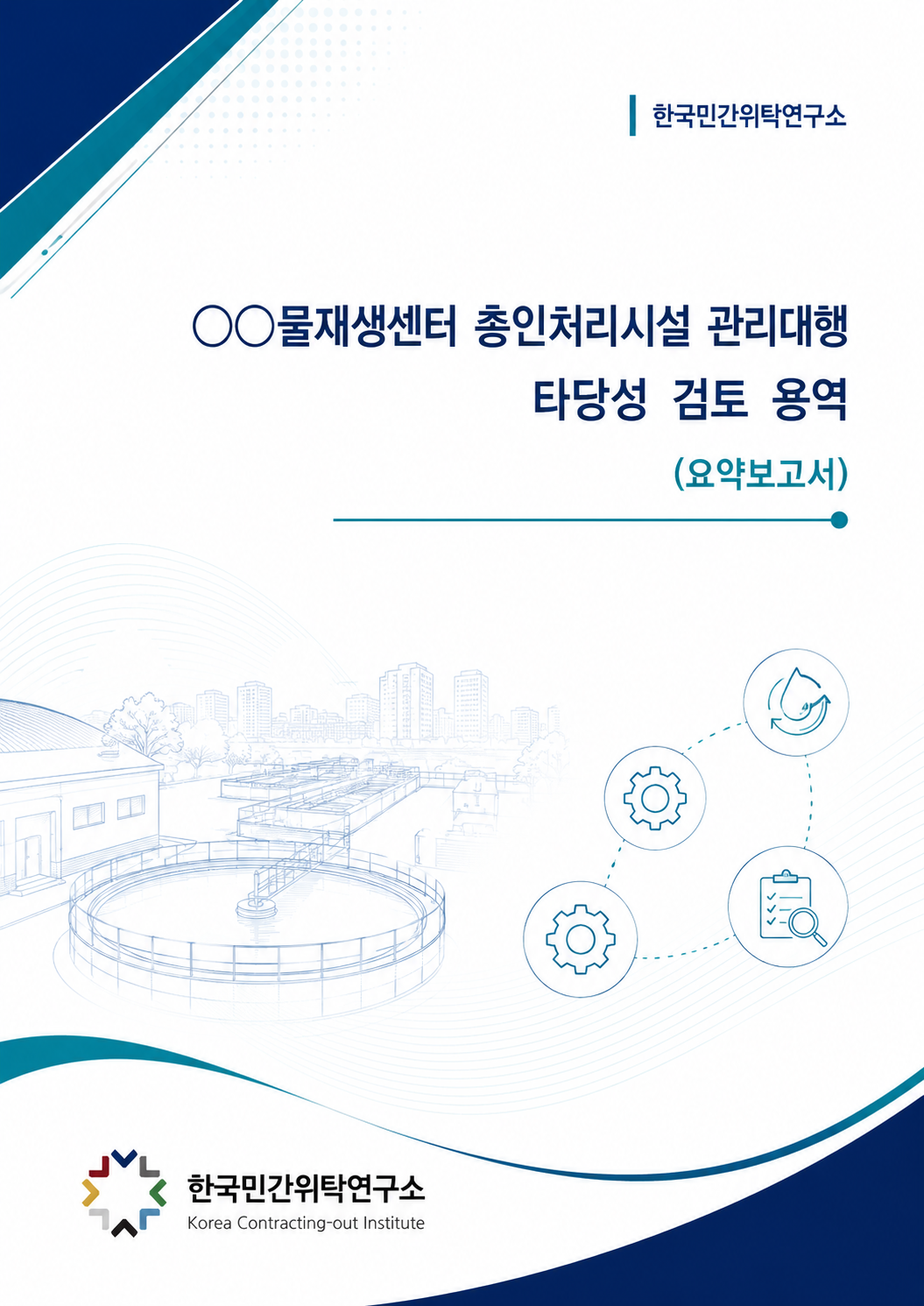 한국민간위탁연구소

○○물재생센터 총인처리시설 관리대행 타당성 검토 용역

(요약보고서)

한국민간위탁연구소
Korea Contracting-out Institute